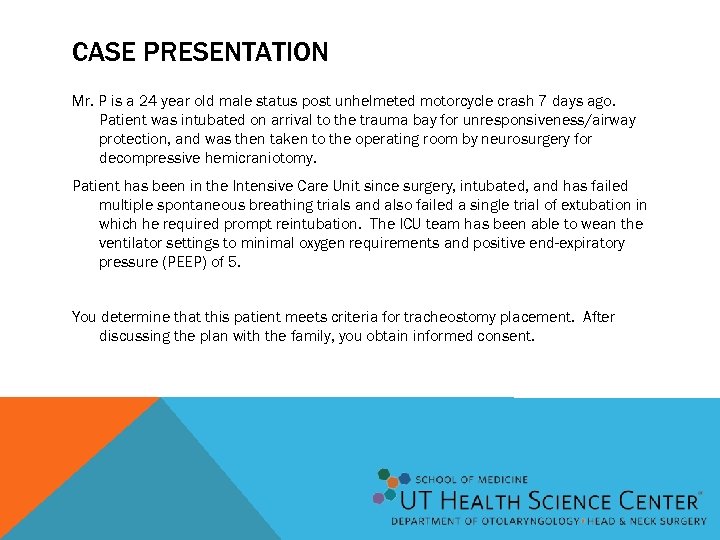 CASE PRESENTATION

Mr. P is a 24 year old male status post unhelmeted motorcycle crash 7 days ago. Patient was intubated on arrival to the trauma bay for unresponsiveness/airway protection, and was then taken to the operating room by neurosurgery for decompressive hemicraniotomy.

Patient has been in the Intensive Care Unit since surgery, intubated, and has failed multiple spontaneous breathing trials and also failed a single trial of extubation in which he required prompt reintubation. The ICU team has been able to wean the ventilator settings to minimal oxygen requirements and positive end-expiratory pressure (PEEP) of 5.

You determine that this patient meets criteria for tracheostomy placement. After discussing the plan with the family, you obtain informed consent.

SCHOOL OF MEDICINE
UT HEALTH SCIENCE CENTER
DEPARTMENT OF OTOLARYNGOLOGY/HEAD & NECK SURGERY